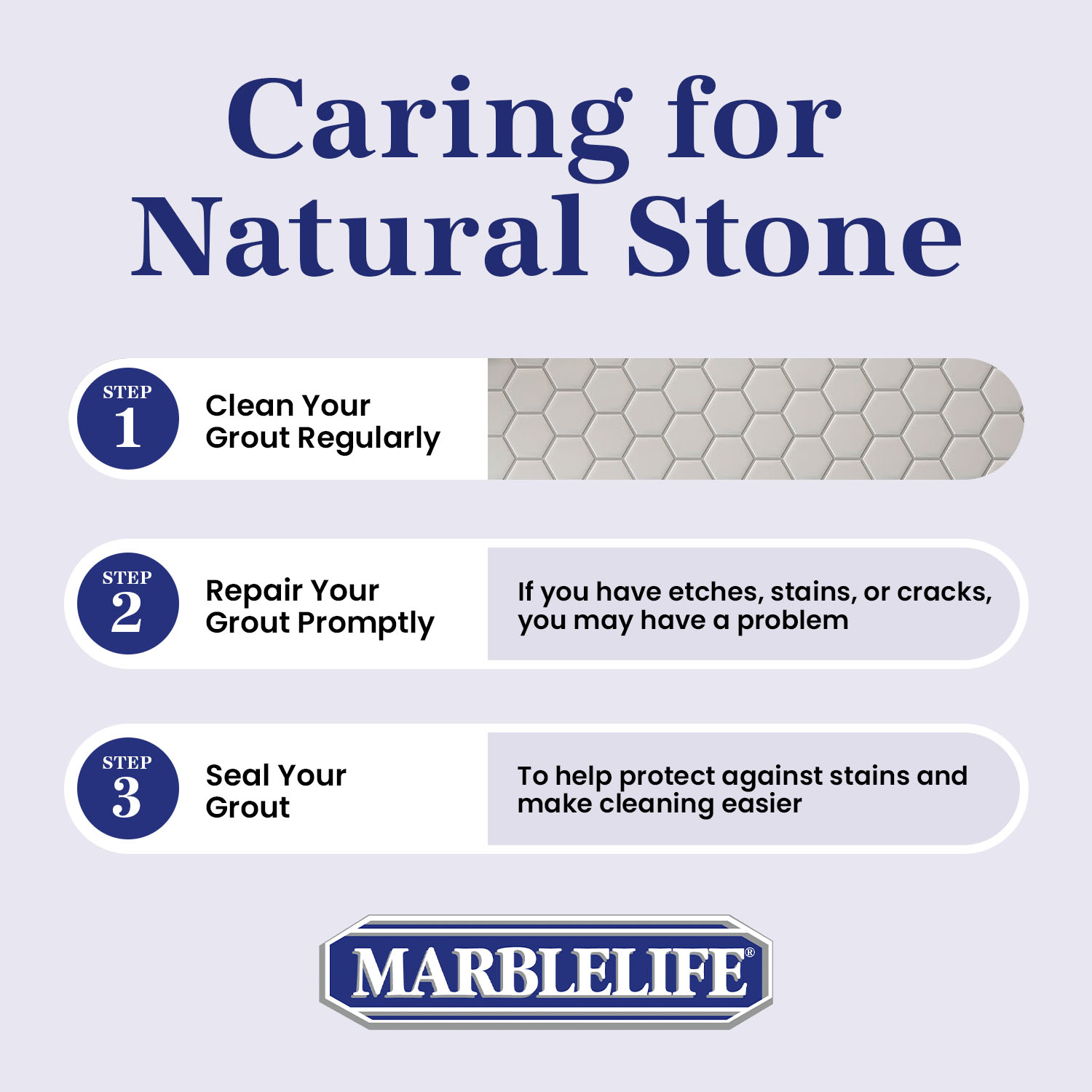 Caring for Natural Stone

STEP 1 Clean Your Grout Regularly

STEP 2 Repair Your Grout Promptly

If you have etches, stains, or cracks, you may have a problem

STEP 3 Seal Your Grout

To help protect against stains and make cleaning easier

MARBLELIFE®